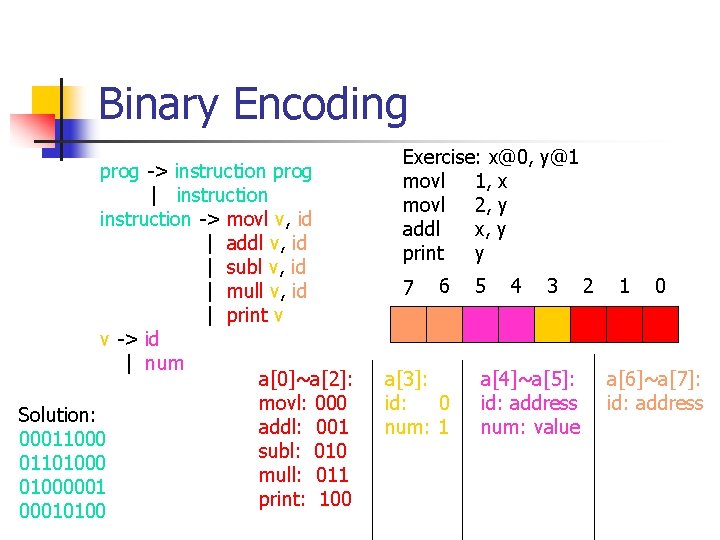 Binary Encoding

prog -> instruction prog
| instruction
instruction -> movl v, id
| addl v, id
| subl v, id
| mull v, id
| print v
v -> id
| num

Exercise: x@0, y@1
movl 1, x
movl 2, y
addl x, y
print y

7 6 5 4 3 2 1 0

a[0]~a[2]:
movl: 000
addl: 001
subl: 010
mull: 011
print: 100

a[3]:
id: 0
num: 1

a[4]~a[5]:
id: address
num: value

a[6]~a[7]:
id: address

Solution:
00011000
01101000
01000001
00010100